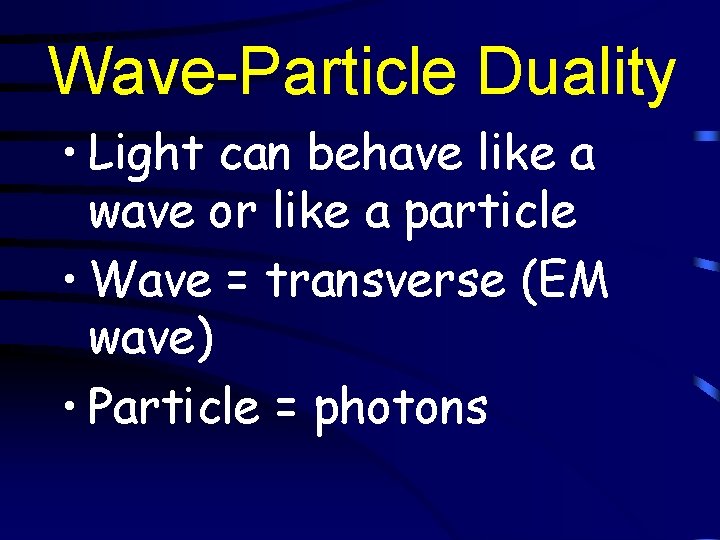 Wave-Particle Duality

• Light can behave like a wave or like a particle
• Wave = transverse (EM wave)
• Particle = photons